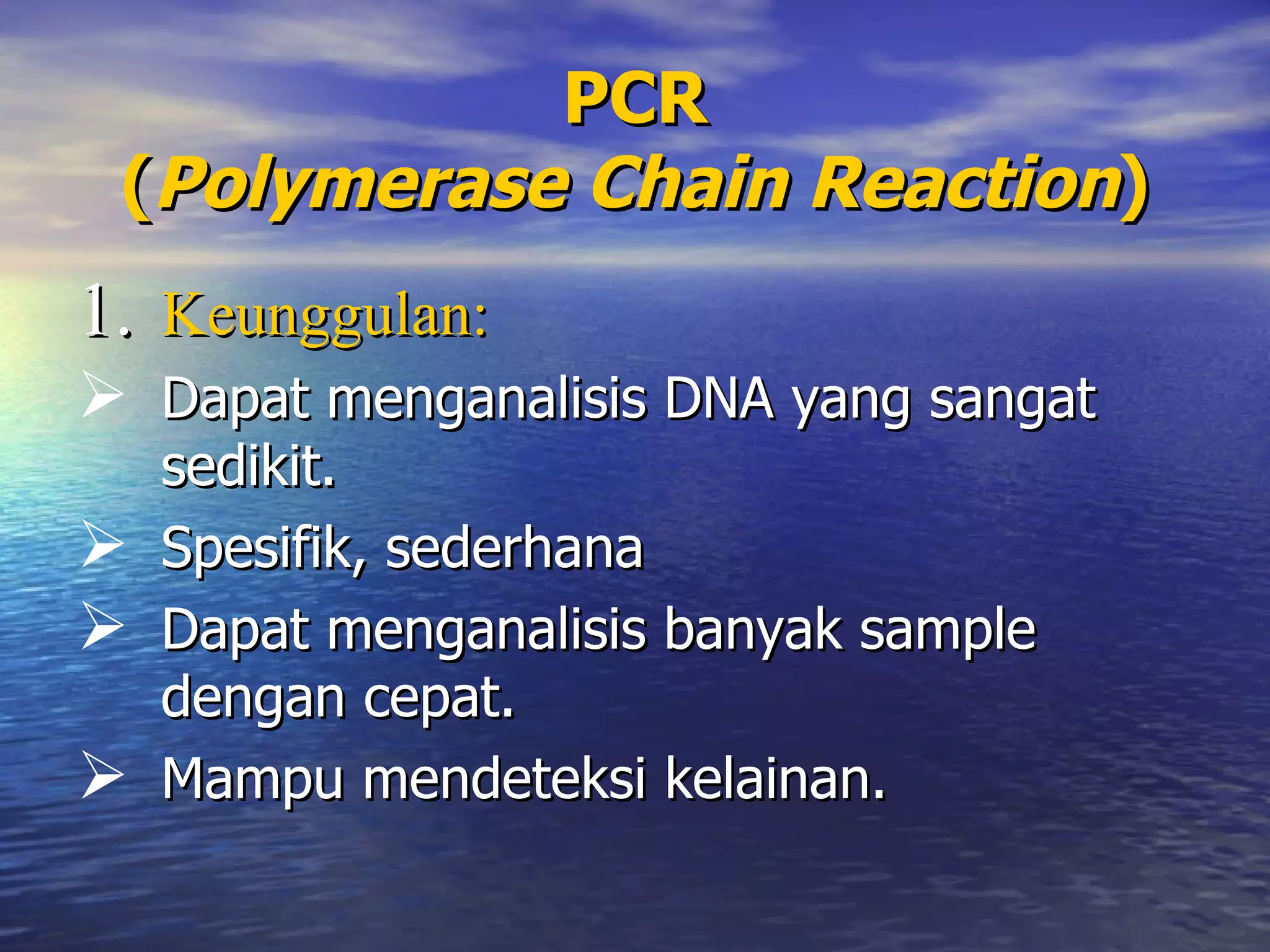 PCR
(Polymerase Chain Reaction)

1. Keunggulan:

➢ Dapat menganalisis DNA yang sangat sedikit.

➢ Spesifik, sederhana

➢ Dapat menganalisis banyak sample dengan cepat.

➢ Mampu mendeteksi kelainan.